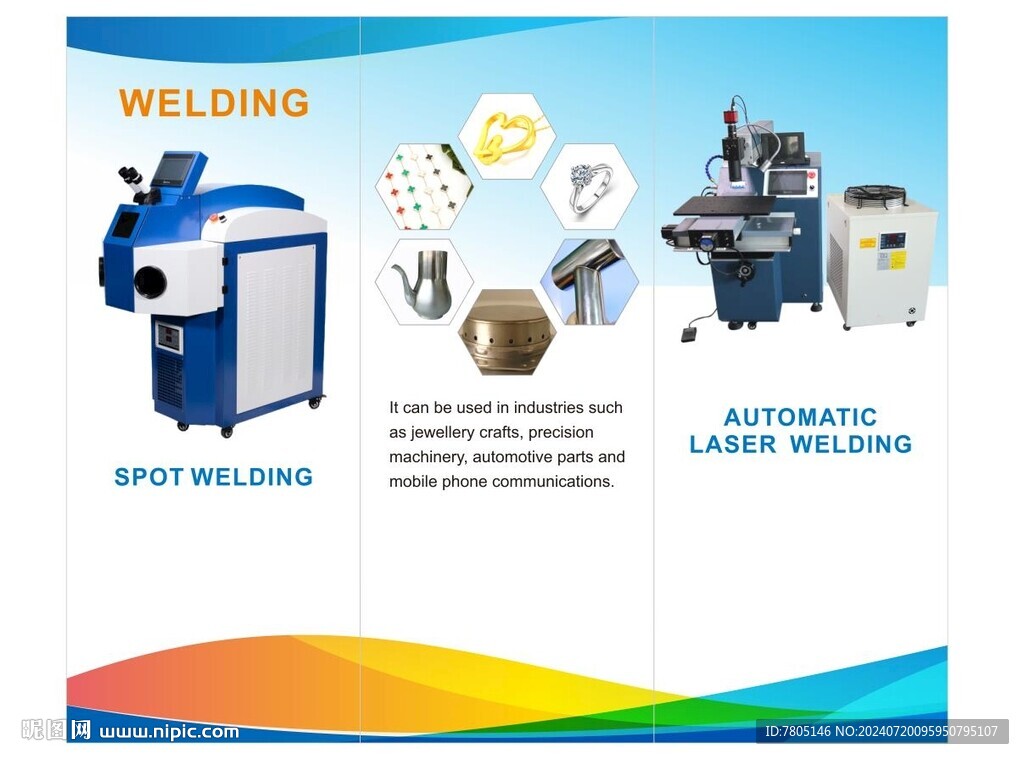 WELDING

SPOT WELDING

It can be used in industries such as jewellery crafts, precision machinery, automotive parts and mobile phone communications.

AUTOMATIC LASER WELDING

昵图网 www.nipic.com

ID:7805146 NO:20240720095950795107